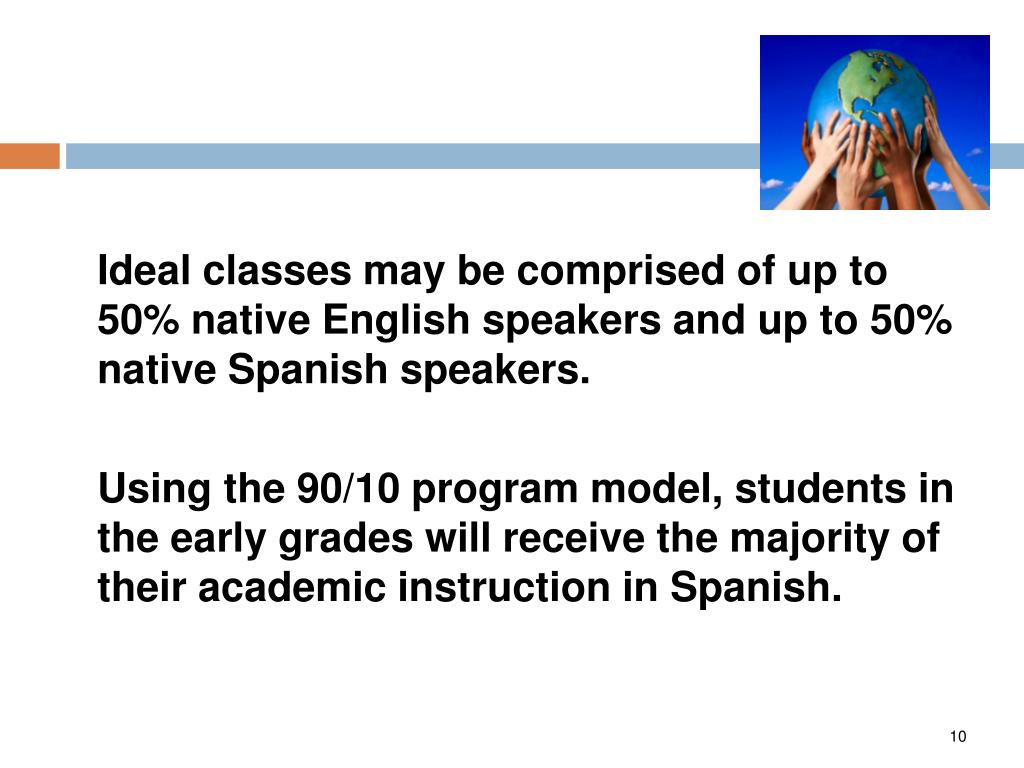 Ideal classes may be comprised of up to 50% native English speakers and up to 50% native Spanish speakers.

Using the 90/10 program model, students in the early grades will receive the majority of their academic instruction in Spanish.

10